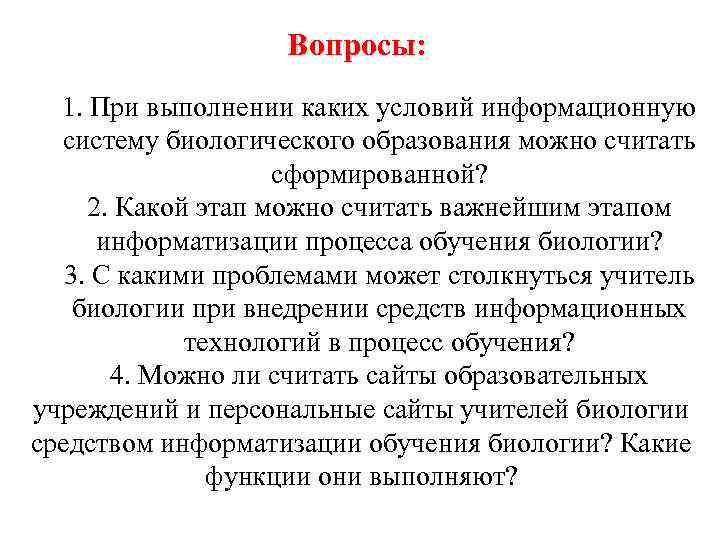 Вопросы:

1. При выполнении каких условий информационную систему биологического образования можно считать сформированной?
2. Какой этап можно считать важнейшим этапом информатизации процесса обучения биологии?
3. С какими проблемами может столкнуться учитель биологии при внедрении средств информационных технологий в процесс обучения?
4. Можно ли считать сайты образовательных учреждений и персональные сайты учителей биологии средством информатизации обучения биологии? Какие функции они выполняют?